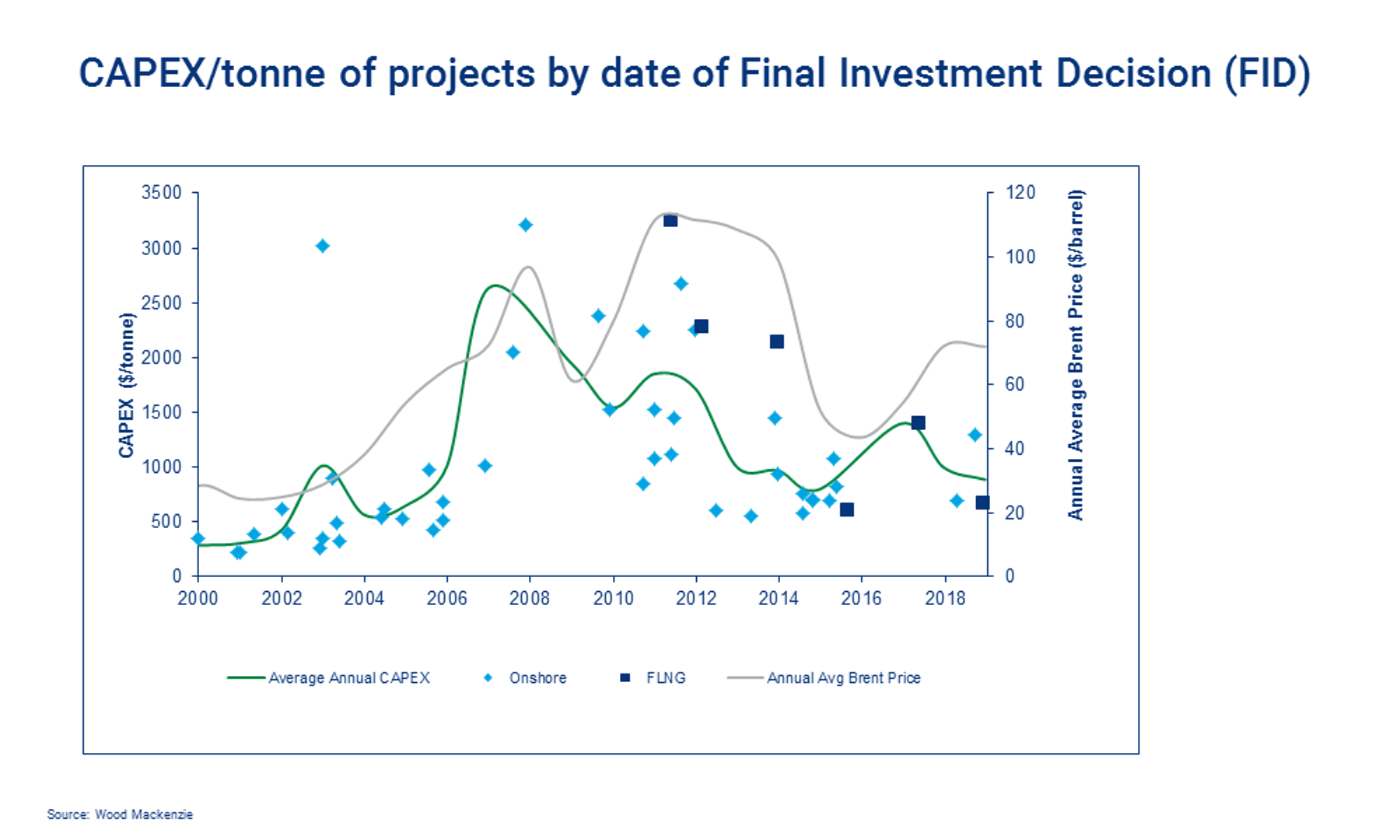 CAPEX/tonne of projects by date of Final Investment Decision (FID)

CAPEX ($/tonne)

3500
3000
2500
2000
1500
1000
500
0

2000 2002 2004 2006 2008 2010 2012 2014 2016 2018

120
100
80
60
40
20
0

Annual Average Brent Price ($/barrel)

Average Annual CAPEX
Onshore
FLNG
Annual Avg Brent Price

Source: Wood Mackenzie